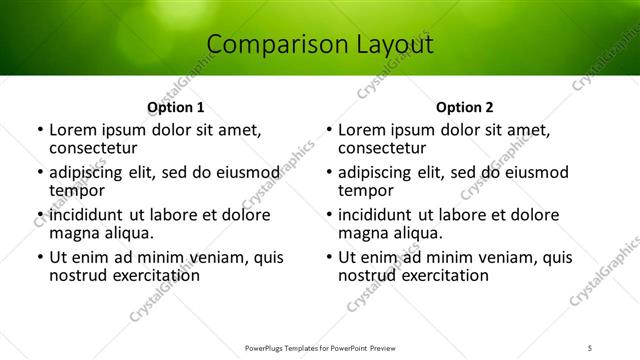 Comparison Layout

Option 1

• Lorem ipsum dolor sit amet, consectetur
• adipiscing elit, sed do eiusmod tempor
• incididunt ut labore et dolore magna aliqua.
• Ut enim ad minim veniam, quis nostrud exercitation

Option 2

• Lorem ipsum dolor sit amet, consectetur
• adipiscing elit, sed do eiusmod tempor
• incididunt ut labore et dolore magna aliqua.
• Ut enim ad minim veniam, quis nostrud exercitation

CrystalGraphics

PowerPlugs Templates for PowerPoint Preview

5